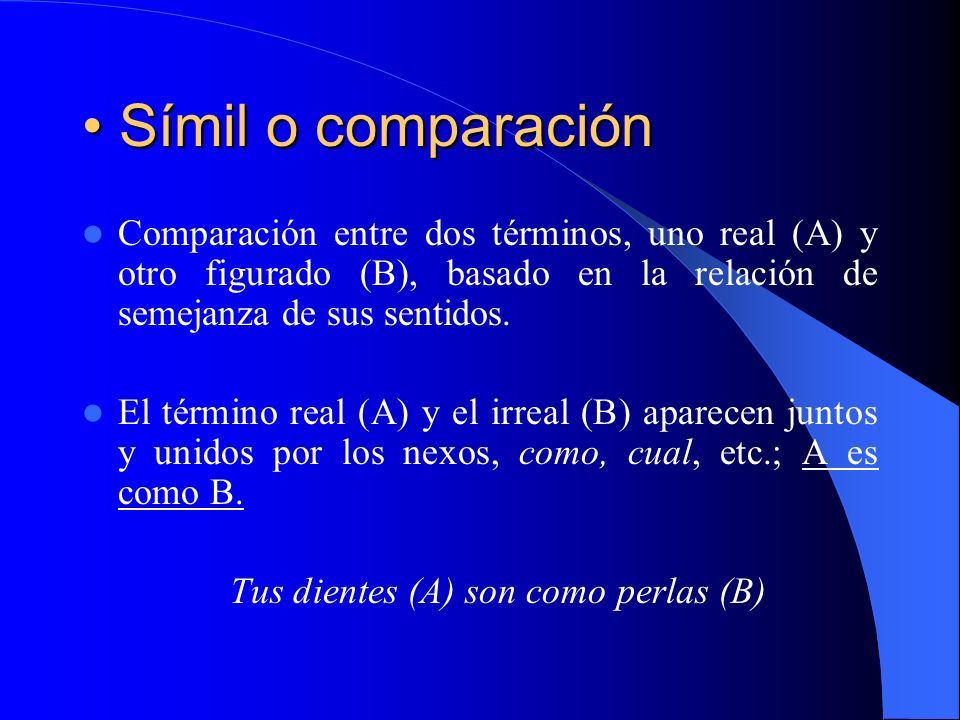 • Símil o comparación

Comparación entre dos términos, uno real (A) y otro figurado (B), basado en la relación de semejanza de sus sentidos.

El término real (A) y el irreal (B) aparecen juntos y unidos por los nexos, como, cual, etc.; A es como B.

Tus dientes (A) son como perlas (B)